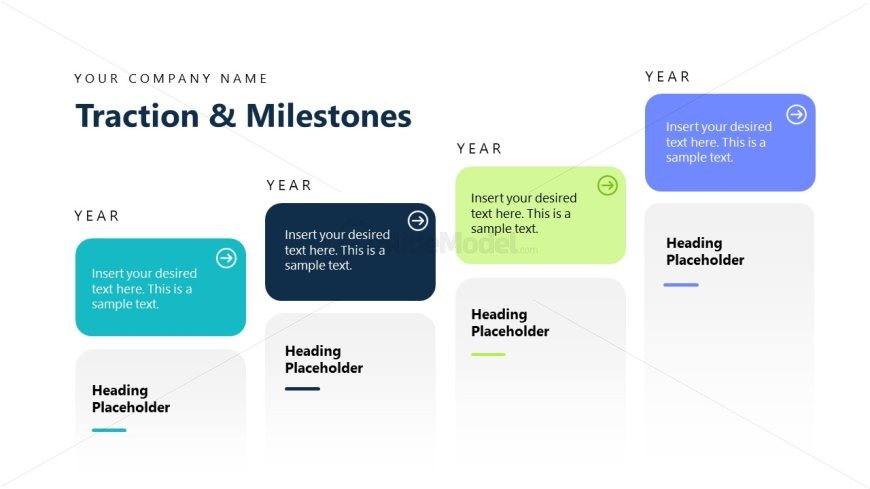 YOUR COMPANY NAME

Traction & Milestones

YEAR

Insert your desired text here. This is a sample text.

Heading Placeholder

YEAR

Insert your desired text here. This is a sample text.

Heading Placeholder

YEAR

Insert your desired text here. This is a sample text.

Heading Placeholder

YEAR

Insert your desired text here. This is a sample text.

Heading Placeholder